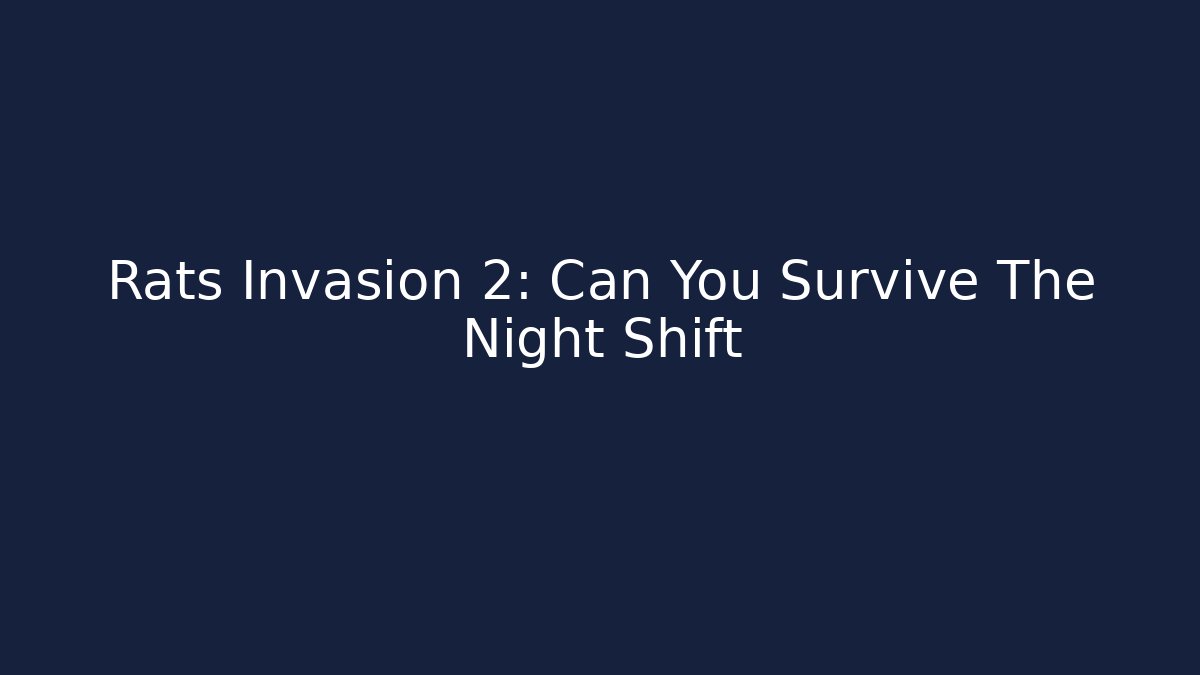 Rats Invasion 2: Can You Survive The Night Shift